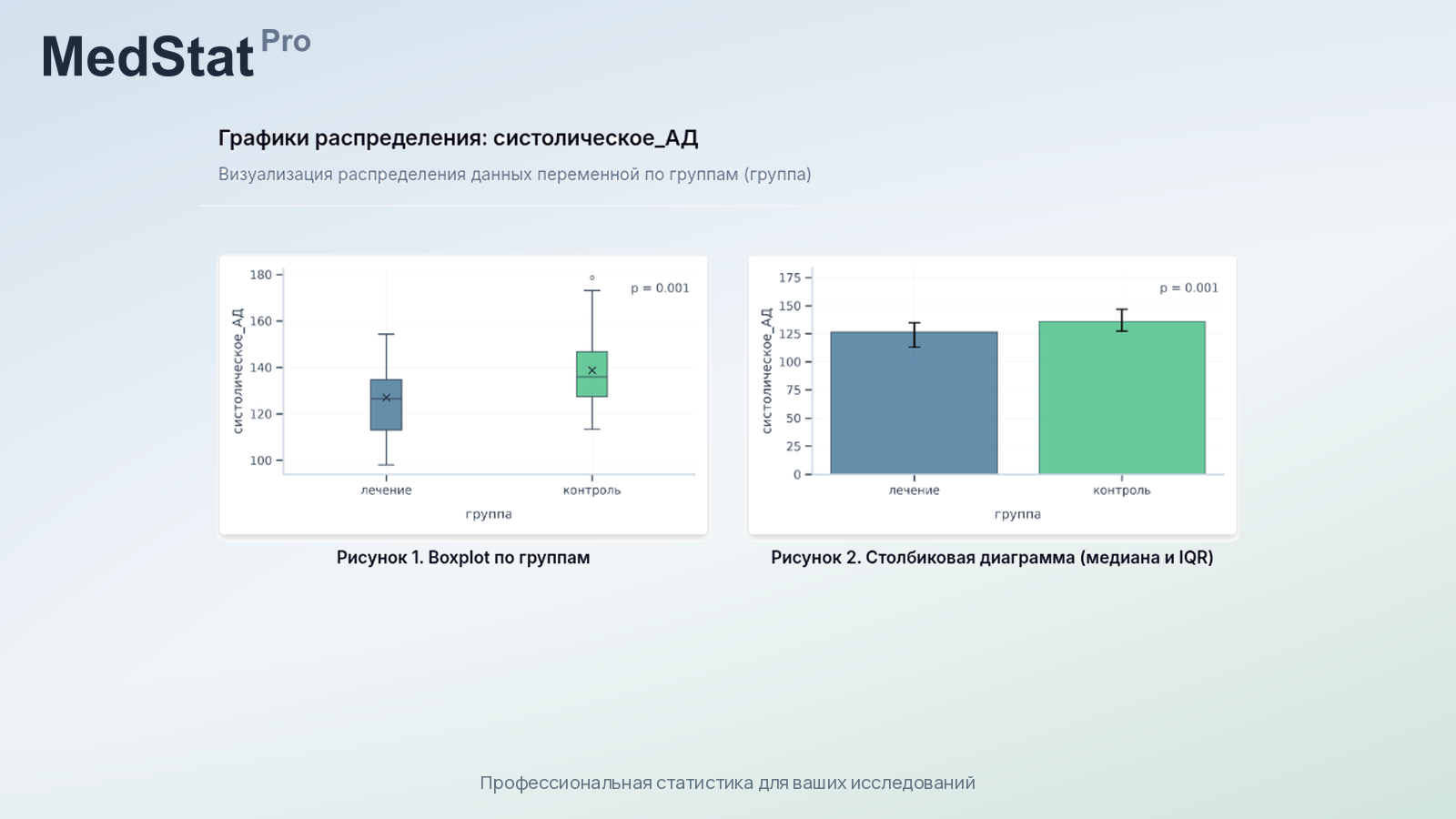 MedStat Pro

Графики распределения: систолическое_АД

Визуализация распределения данных переменной по группам (группа)

180
160
140
120
100
систолическое_АД
p = 0.001
лечение
контроль
группа

Рисунок 1. Boxplot по группам

175
150
125
100
75
50
25
0
систолическое_АД
p = 0.001
лечение
контроль
группа

Рисунок 2. Столбиковая диаграмма (медиана и IQR)

Профессиональная статистика для ваших исследований